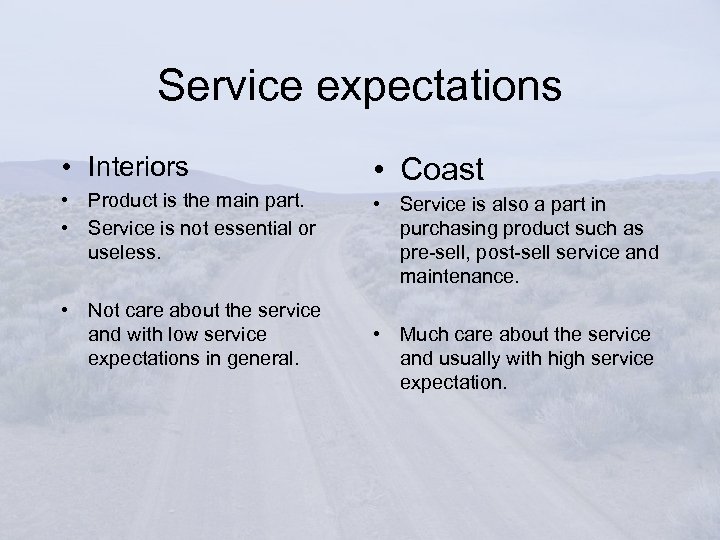 Service expectations

• Interiors
• Product is the main part.
• Service is not essential or useless.

• Not care about the service and with low service expectations in general.

• Coast
• Service is also a part in purchasing product such as pre-sell, post-sell service and maintenance.

• Much care about the service and usually with high service expectation.